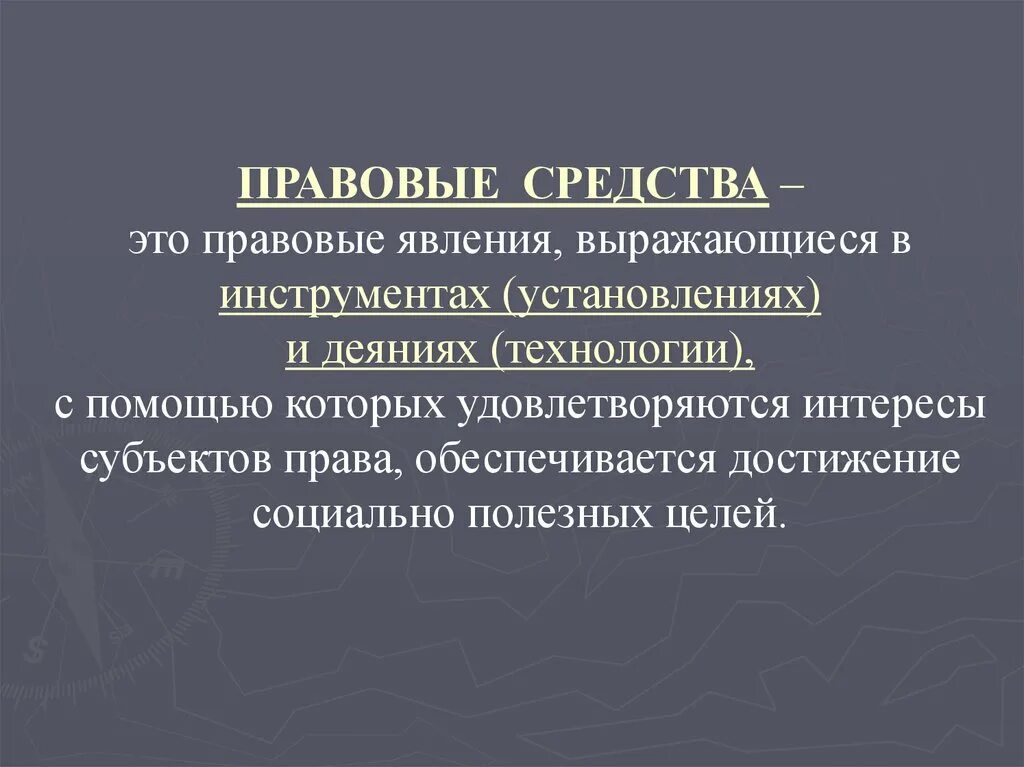 ПРАВОВЫЕ СРЕДСТВА – это правовые явления, выражающиеся в инструментах (установлениях) и деяниях (технологии), с помощью которых удовлетворяются интересы субъектов права, обеспечивается достижение социально полезных целей.